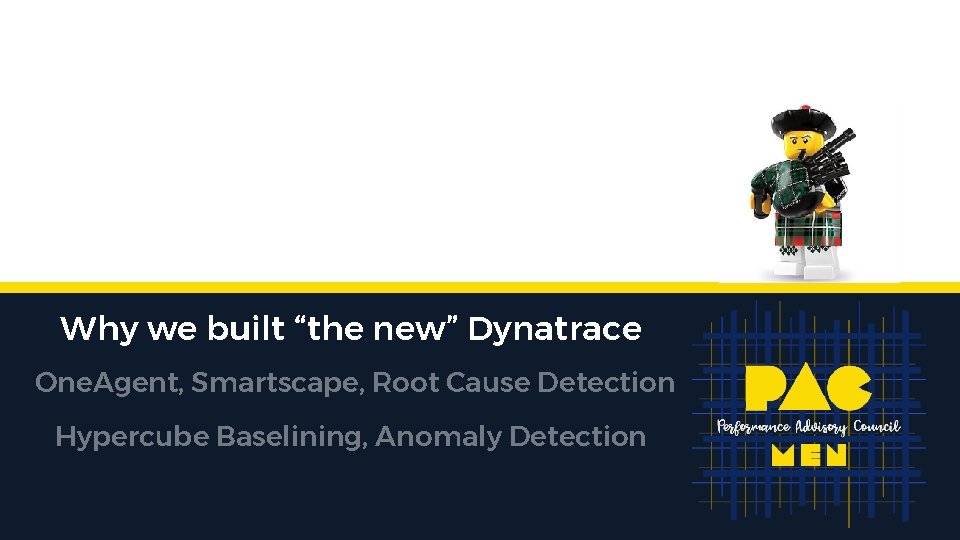 Why we built “the new” Dynatrace

OneAgent, Smartscape, Root Cause Detection

Hypercube Baselining, Anomaly Detection

PAC
Performance Advisory Council
MEN